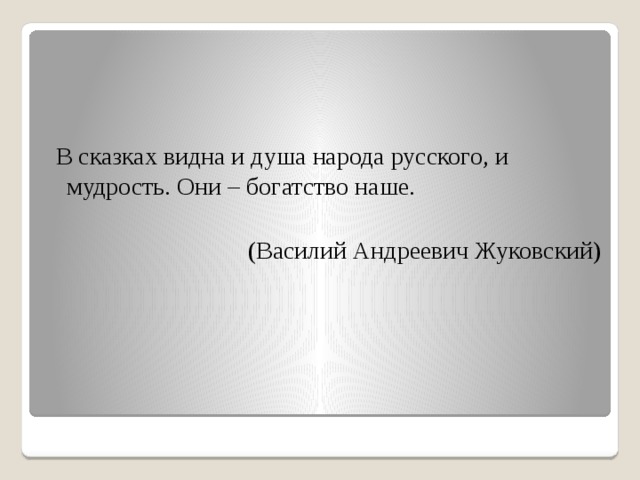 В сказках видна и душа народа русского, и мудрость. Они – богатство наше.

(Василий Андреевич Жуковский)